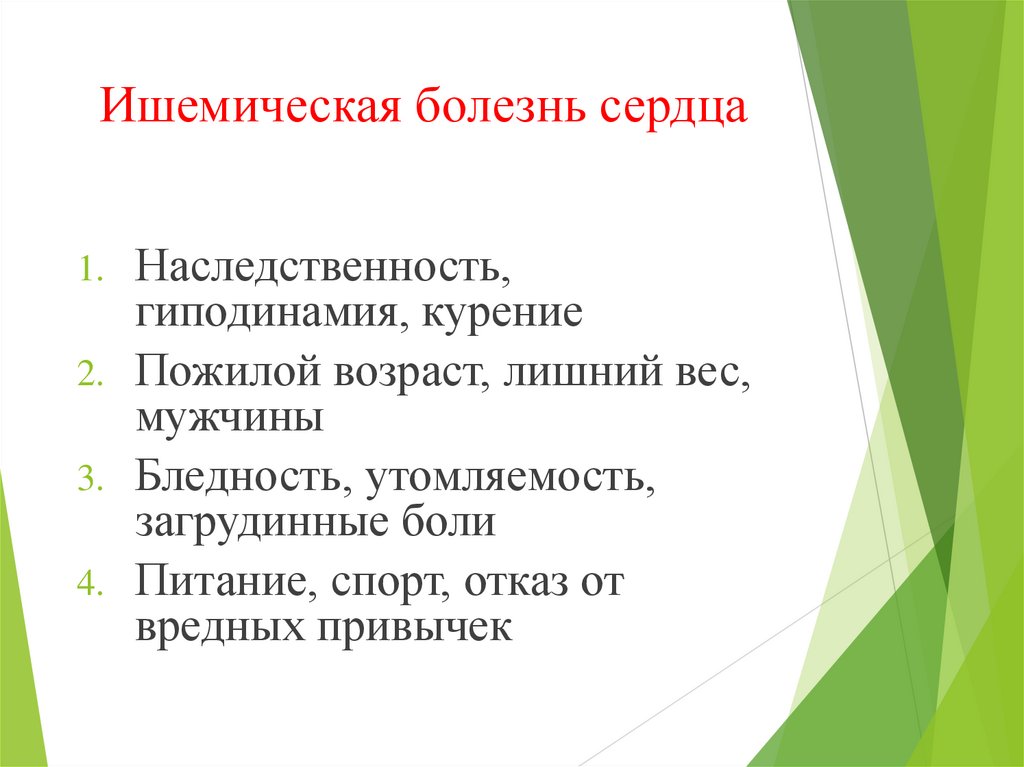 Ишемическая болезнь сердца

1. Наследственность, гиподинамия, курение
2. Пожилой возраст, лишний вес, мужчины
3. Бледность, утомляемость, загрудинные боли
4. Питание, спорт, отказ от вредных привычек